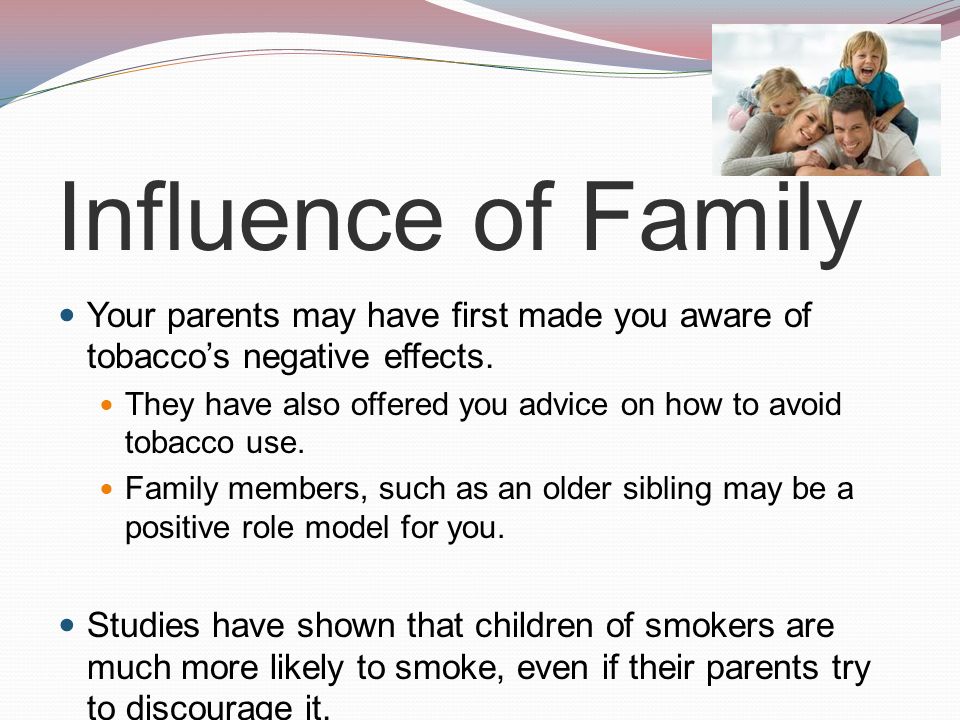 Influence of Family

Your parents may have first made you aware of tobacco's negative effects.

They have also offered you advice on how to avoid tobacco use.

Family members, such as an older sibling may be a positive role model for you.

Studies have shown that children of smokers are much more likely to smoke, even if their parents try to discourage it.